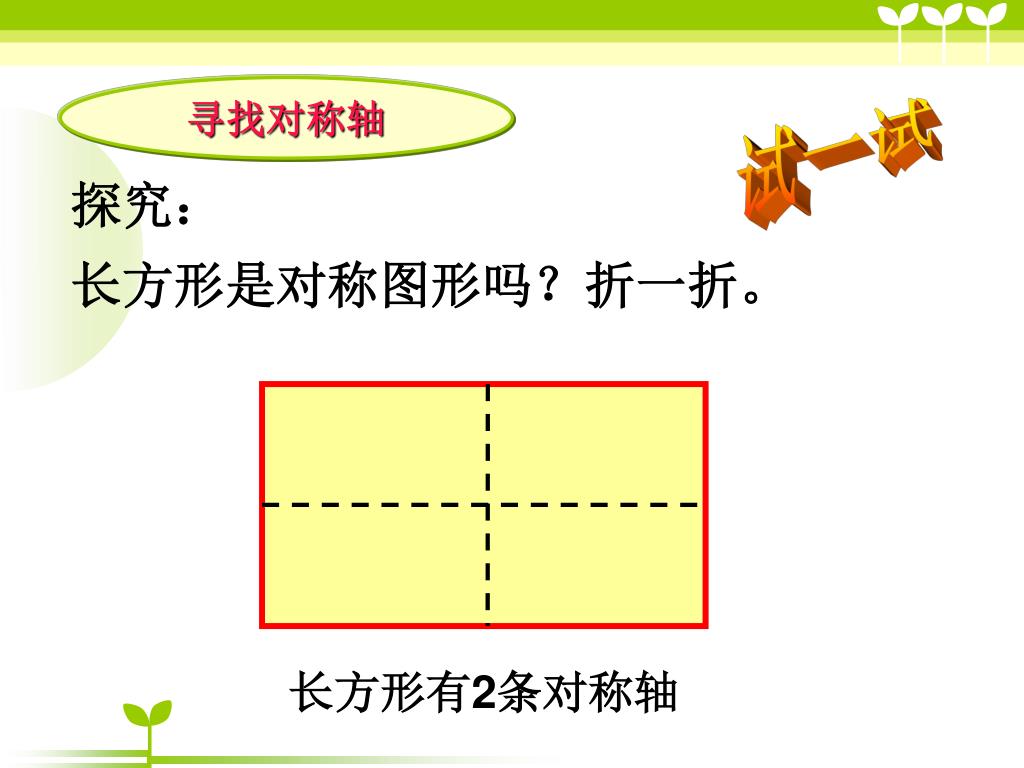 寻找对称轴

试一试

探究：

长方形是对称图形吗？折一折。

长方形有2条对称轴